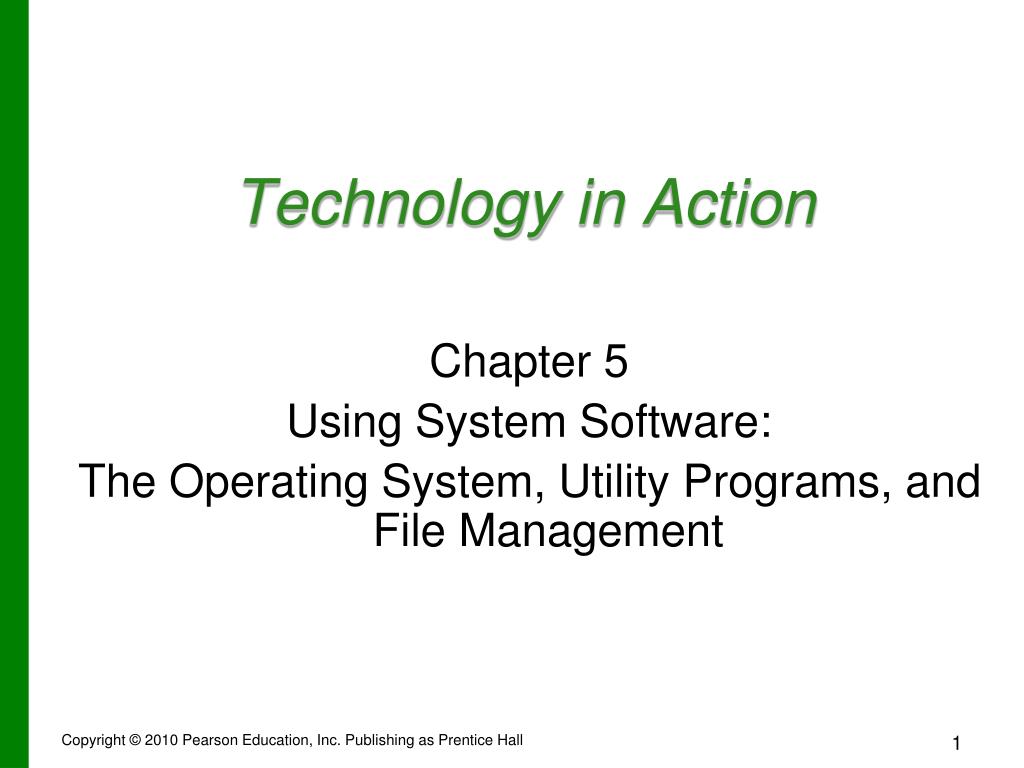 Technology in Action

Chapter 5
Using System Software:
The Operating System, Utility Programs, and File Management

Copyright © 2010 Pearson Education, Inc. Publishing as Prentice Hall

1